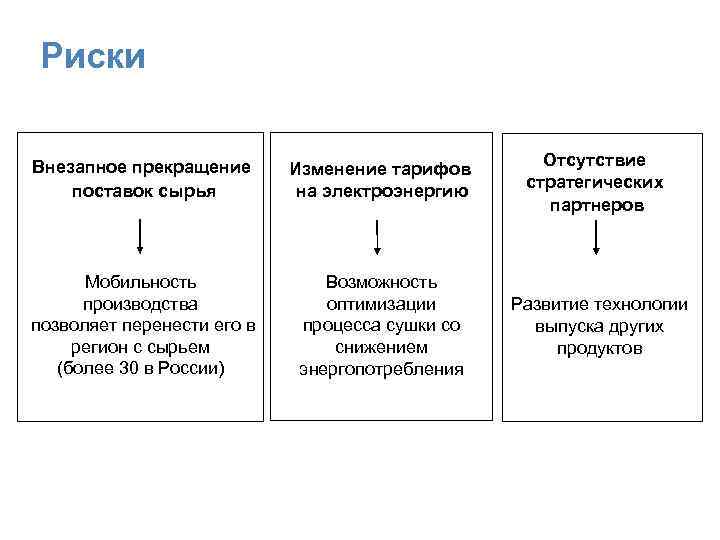 Риски

Внезапное прекращение поставок сырья

Мобильность производства позволяет перенести его в регион с сырьем (более 30 в России)

Изменение тарифов на электроэнергию

Возможность оптимизации процесса сушки со снижением энергопотребления

Отсутствие стратегических партнеров

Развитие технологии выпуска других продуктов